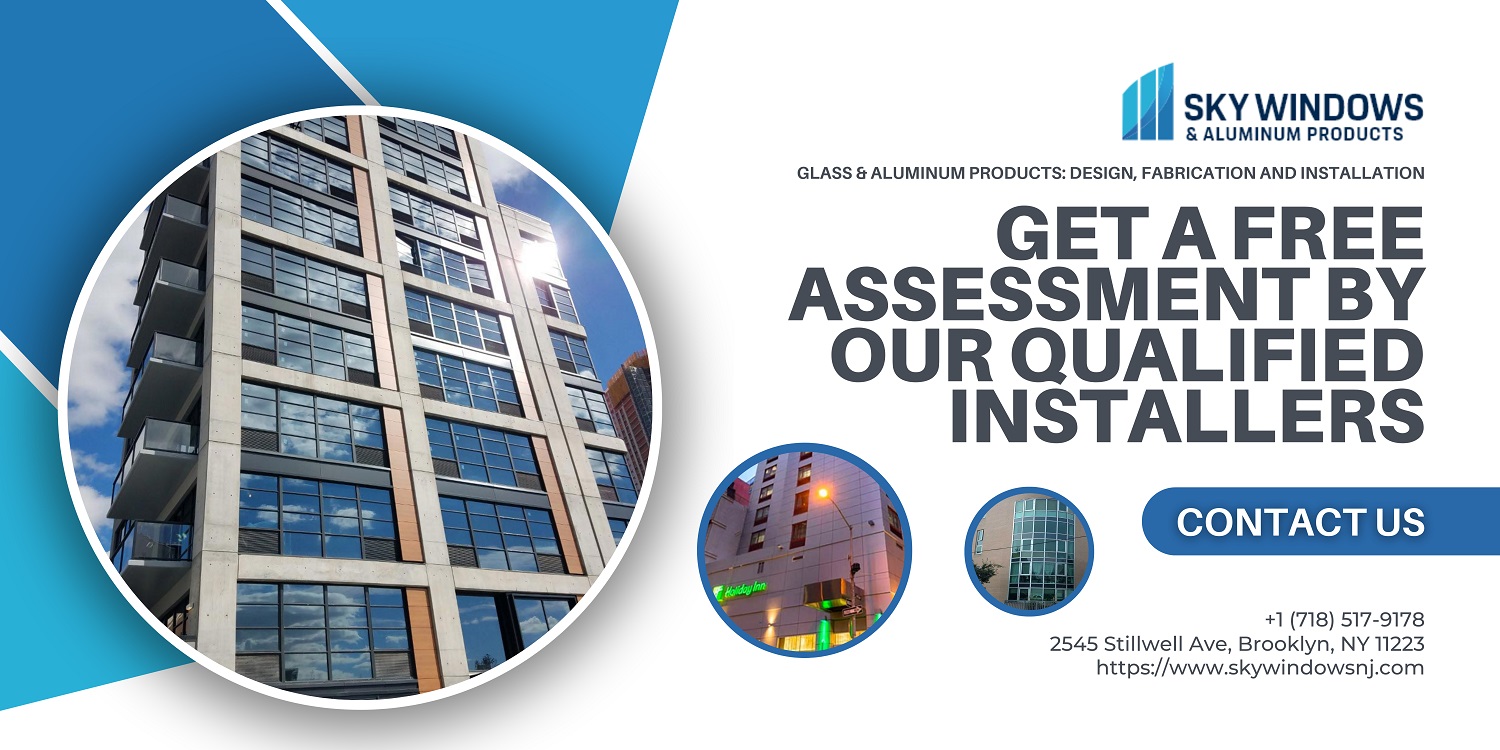 SKY WINDOWS
& ALUMINUM PRODUCTS

GLASS & ALUMINUM PRODUCTS: DESIGN, FABRICATION AND INSTALLATION

GET A FREE ASSESSMENT BY OUR QUALIFIED INSTALLERS

Holiday Inn

CONTACT US

+1 (718) 517-9178
2545 Stillwell Ave, Brooklyn, NY 11223
https://www.skywindowsnj.com